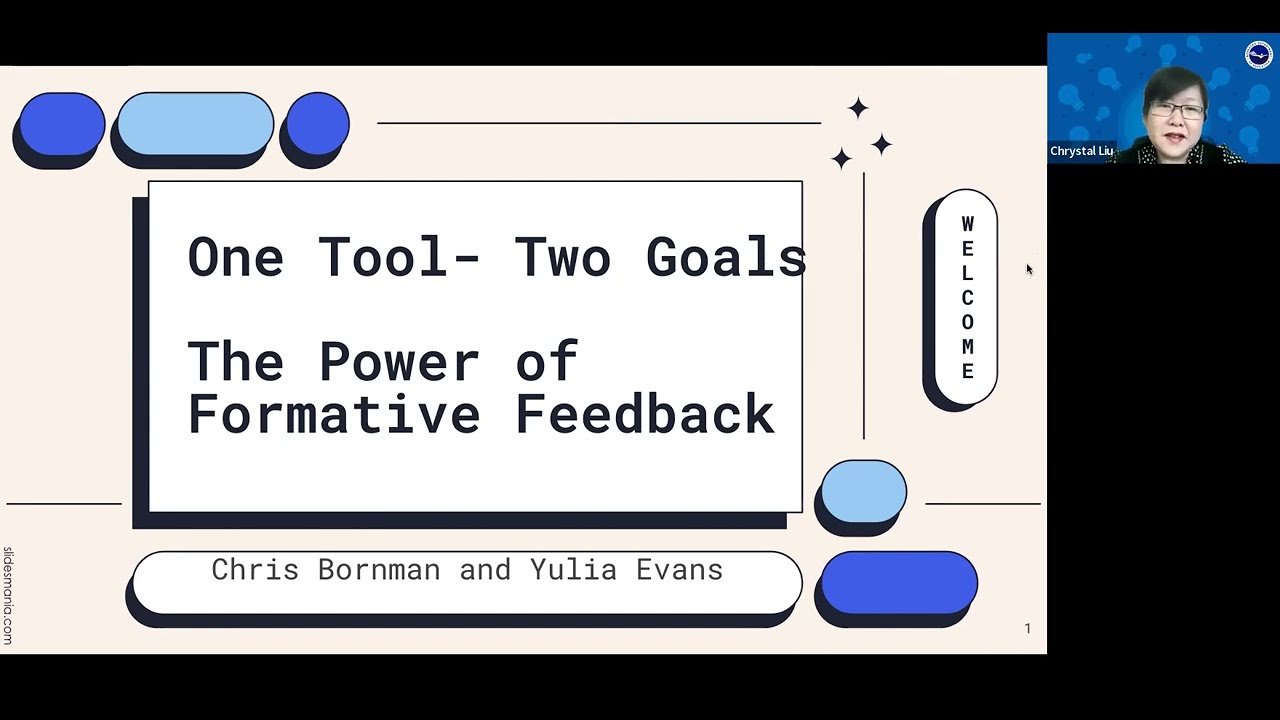 One Tool- Two Goals

The Power of Formative Feedback

WELCOME

Chris Bornman and Yulia Evans

slidesmania.com

1

Chrystal Liu